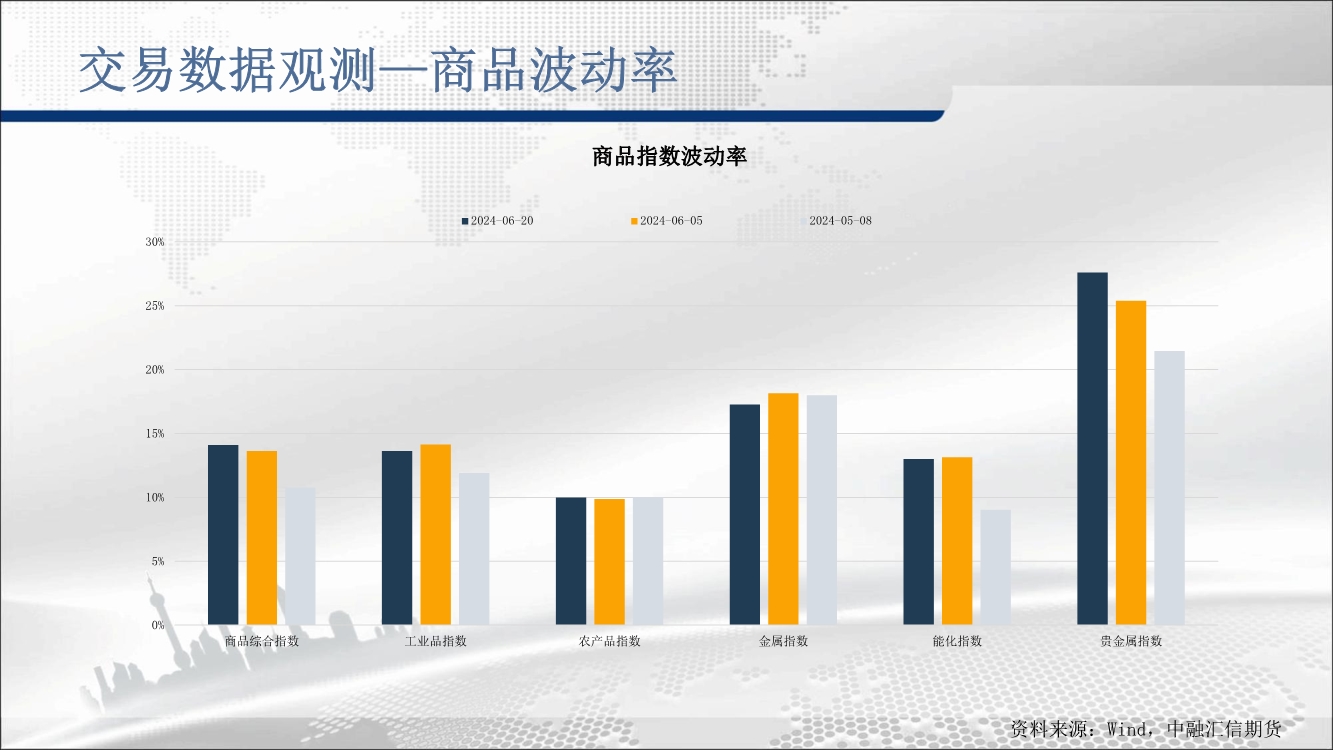 交易数据观测—商品波动率

商品指数波动率

2024-06-20 2024-06-05 2024-05-08

30%
25%
20%
15%
10%
5%
0%

商品综合指数 工业品指数 农产品指数 金属指数 能化指数 贵金属指数

资料来源：Wind，中融汇信期货